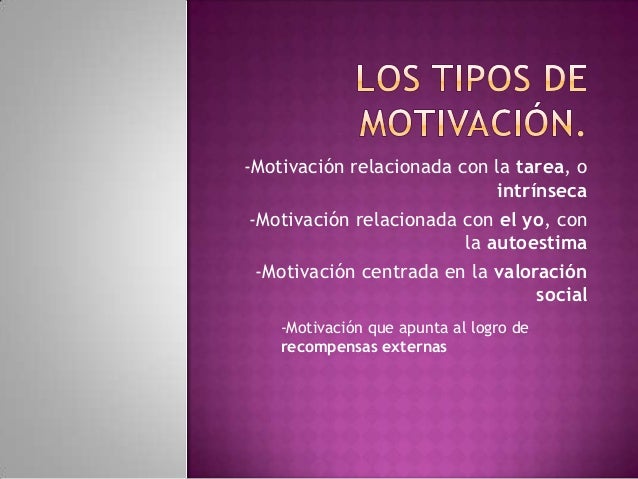 LOS TIPOS DE MOTIVACIÓN.

-Motivación relacionada con la tarea, o intrínseca

-Motivación relacionada con el yo, con la autoestima

-Motivación centrada en la valoración social

-Motivación que apunta al logro de recompensas externas